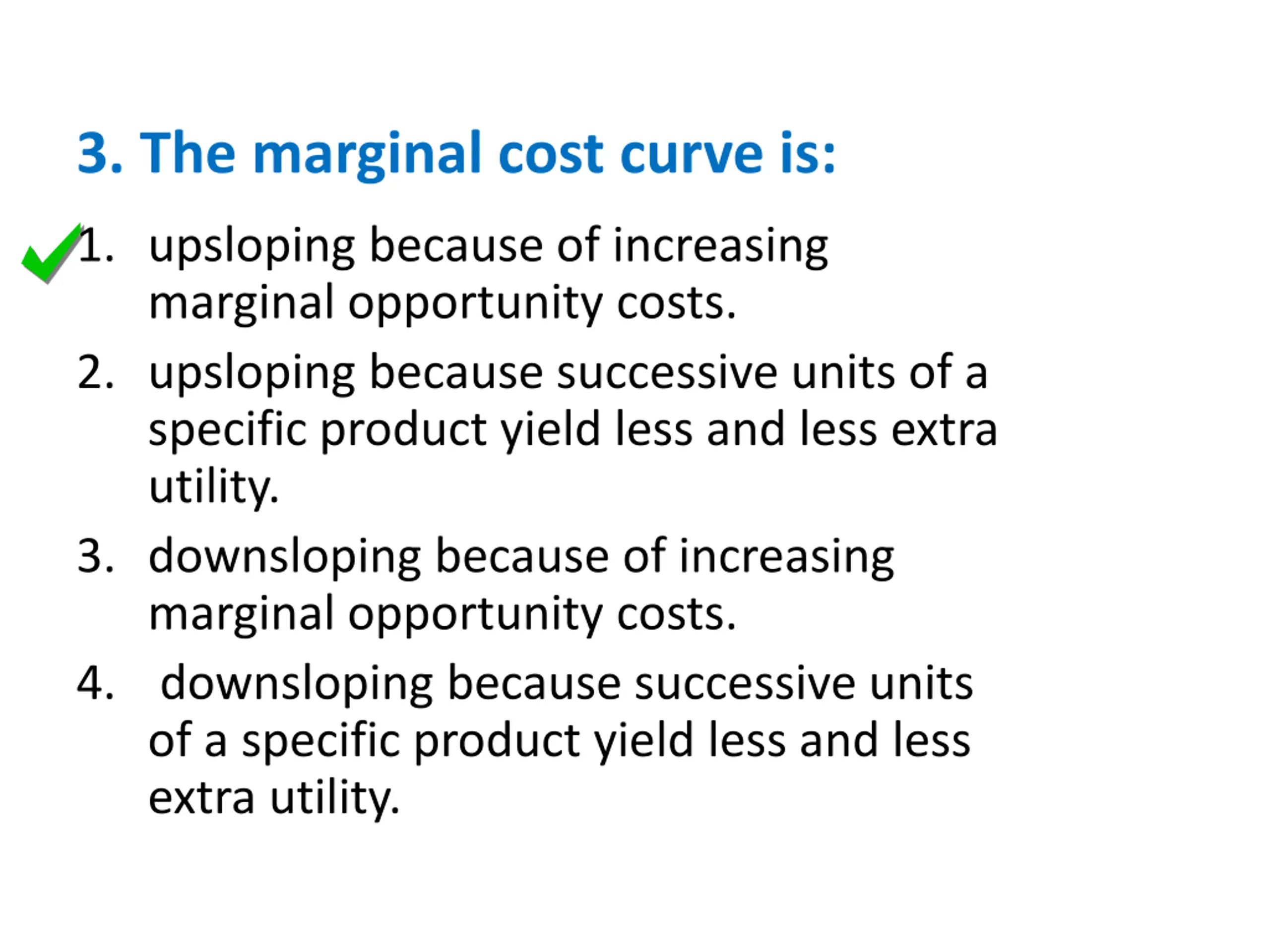 3. The marginal cost curve is:

1. upsloping because of increasing marginal opportunity costs.

2. upsloping because successive units of a specific product yield less and less extra utility.

3. downsloping because of increasing marginal opportunity costs.

4. downsloping because successive units of a specific product yield less and less extra utility.